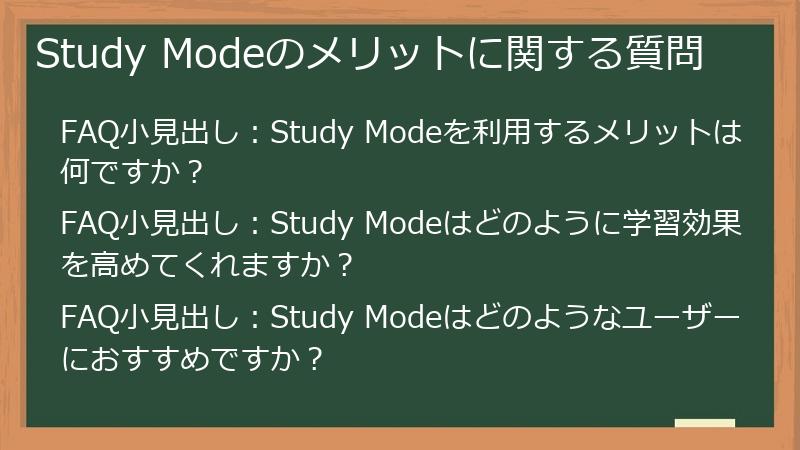 Study Modeのメリットに関する質問

FAQ小見出し：Study Modeを利用するメリットは何ですか？

FAQ小見出し：Study Modeはどのように学習効果を高めてくれますか？

FAQ小見出し：Study Modeはどのようなユーザーにおすすめですか？